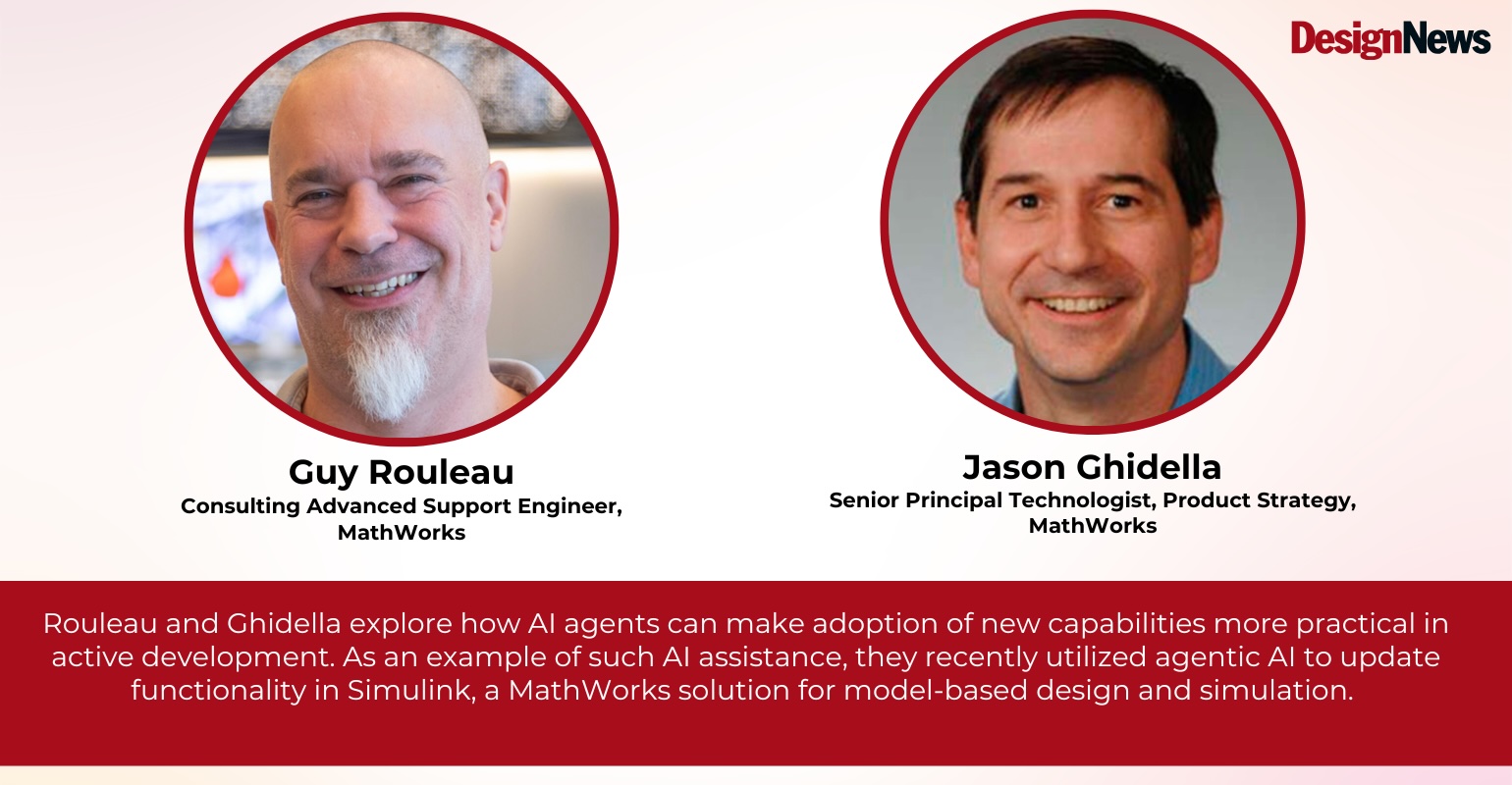 DesignNews

Guy Rouleau
Consulting Advanced Support Engineer, MathWorks

Jason Ghidella
Senior Principal Technologist, Product Strategy, MathWorks

Rouleau and Ghidella explore how AI agents can make adoption of new capabilities more practical in active development. As an example of such AI assistance, they recently utilized agentic AI to update functionality in Simulink, a MathWorks solution for model-based design and simulation.